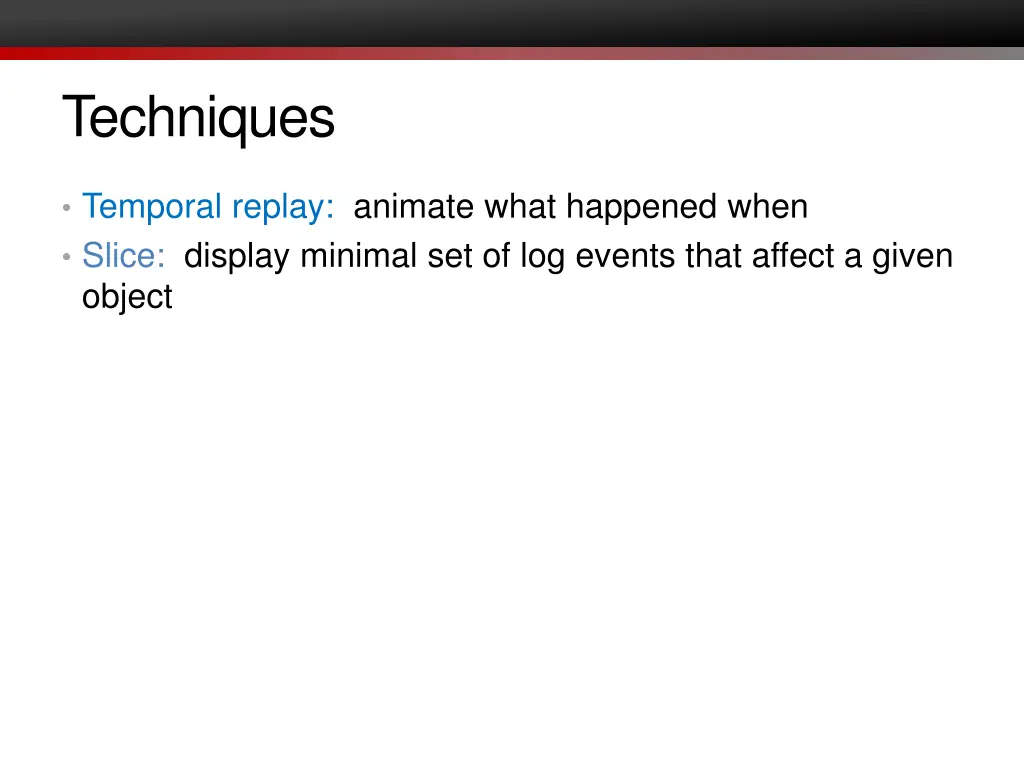 Techniques

• Temporal replay: animate what happened when
• Slice: display minimal set of log events that affect a given object